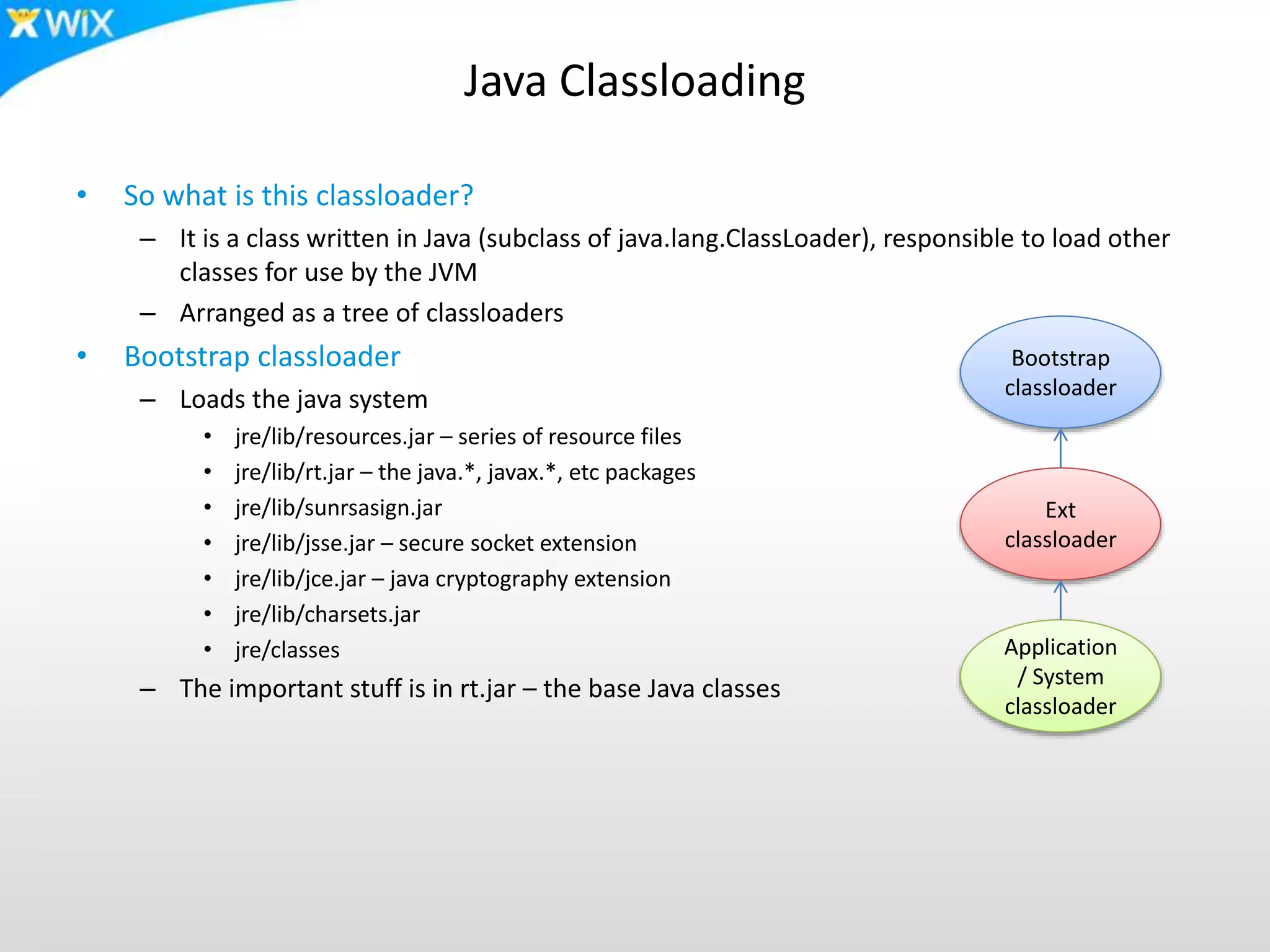 WiX

Java Classloading

• So what is this classloader?
– It is a class written in Java (subclass of java.lang.ClassLoader), responsible to load other classes for use by the JVM
– Arranged as a tree of classloaders
• Bootstrap classloader
– Loads the java system
• jre/lib/resources.jar – series of resource files
• jre/lib/rt.jar – the java.*, javax.*, etc packages
• jre/lib/sunrsasign.jar
• jre/lib/jsse.jar – secure socket extension
• jre/lib/jce.jar – java cryptography extension
• jre/lib/charsets.jar
• jre/classes
– The important stuff is in rt.jar – the base Java classes

Bootstrap classloader

Ext classloader

Application / System classloader